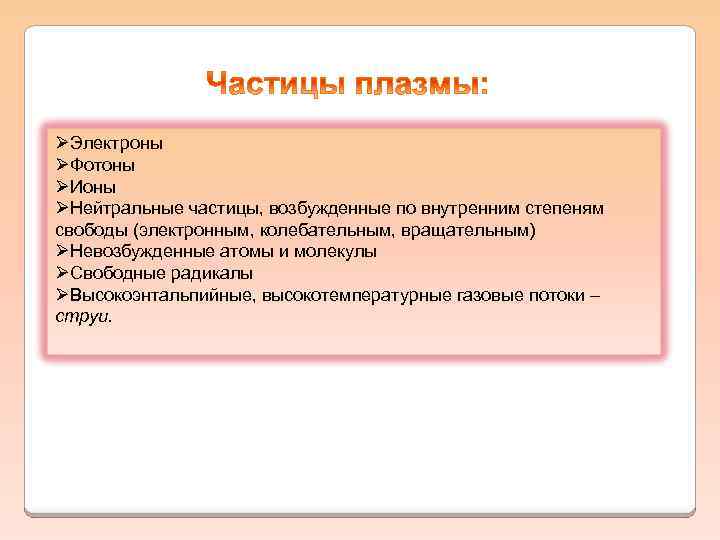 Частицы плазмы:

➢Электроны
➢Фотоны
➢Ионы
➢Нейтральные частицы, возбужденные по внутренним степеням свободы (электронным, колебательным, вращательным)
➢Невозбужденные атомы и молекулы
➢Свободные радикалы
➢Высокоэнтальпийные, высокотемпературные газовые потоки – струи.